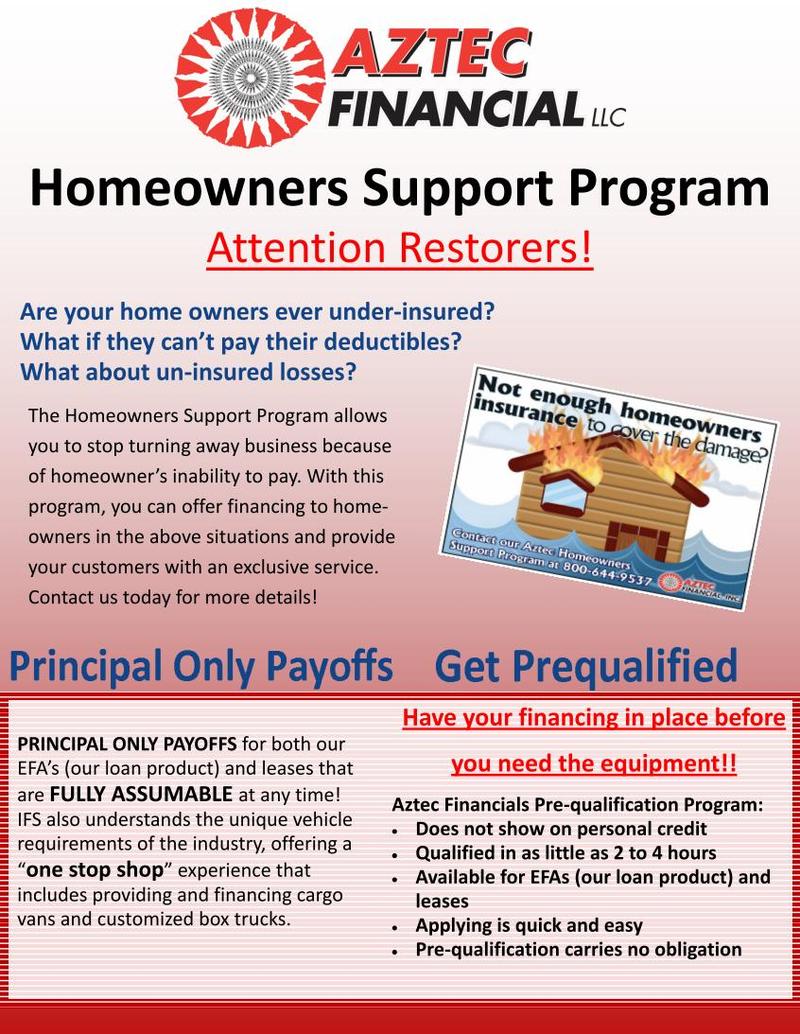 AZTEC FINANCIAL LLC

Homeowners Support Program

Attention Restorers!

Are your home owners ever under-insured?
What if they can't pay their deductibles?
What about un-insured losses?

The Homeowners Support Program allows you to stop turning away business because of homeowner's inability to pay. With this program, you can offer financing to homeowners in the above situations and provide your customers with an exclusive service. Contact us today for more details!

Not enough homeowners insurance to cover the damage?

Contact our Aztec Homeowners Support Program at 800-644-9537

AZTEC FINANCIAL, INC

Principal Only Payoffs

PRINCIPAL ONLY PAYOFFS for both our EFA's (our loan product) and leases that are FULLY ASSUMABLE at any time! IFS also understands the unique vehicle requirements of the industry, offering a "one stop shop" experience that includes providing and financing cargo vans and customized box trucks.

Get Prequalified

Have your financing in place before you need the equipment!!

Aztec Financials Pre-qualification Program:
• Does not show on personal credit
• Qualified in as little as 2 to 4 hours
• Available for EFAs (our loan product) and leases
• Applying is quick and easy
• Pre-qualification carries no obligation